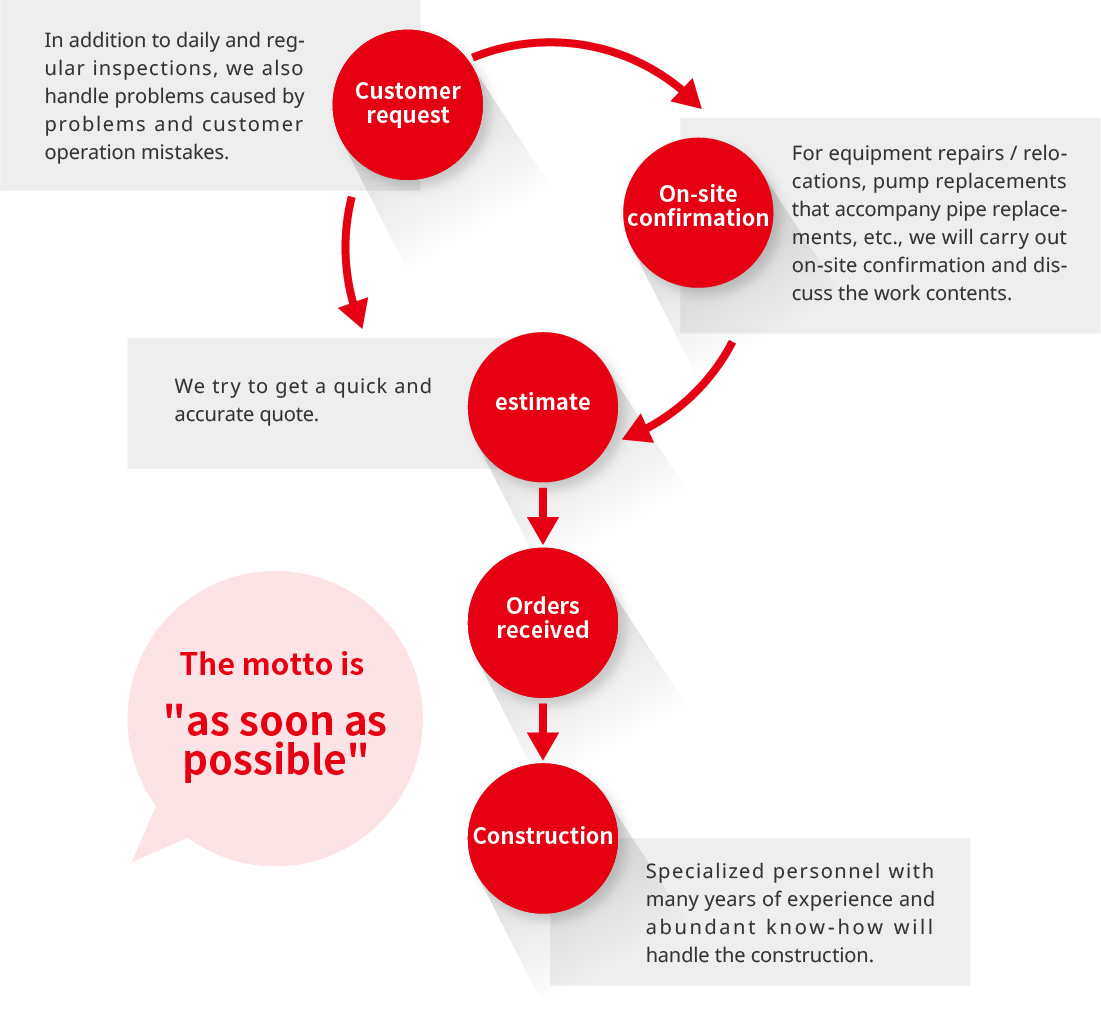 In addition to daily and regular inspections, we also handle problems caused by problems and customer operation mistakes.

Customer request

On-site confirmation

For equipment repairs / relocations, pump replacements that accompany pipe replacements, etc., we will carry out on-site confirmation and discuss the work contents.

We try to get a quick and accurate quote.

estimate

Orders received

The motto is "as soon as possible"

Construction

Specialized personnel with many years of experience and abundant know-how will handle the construction.